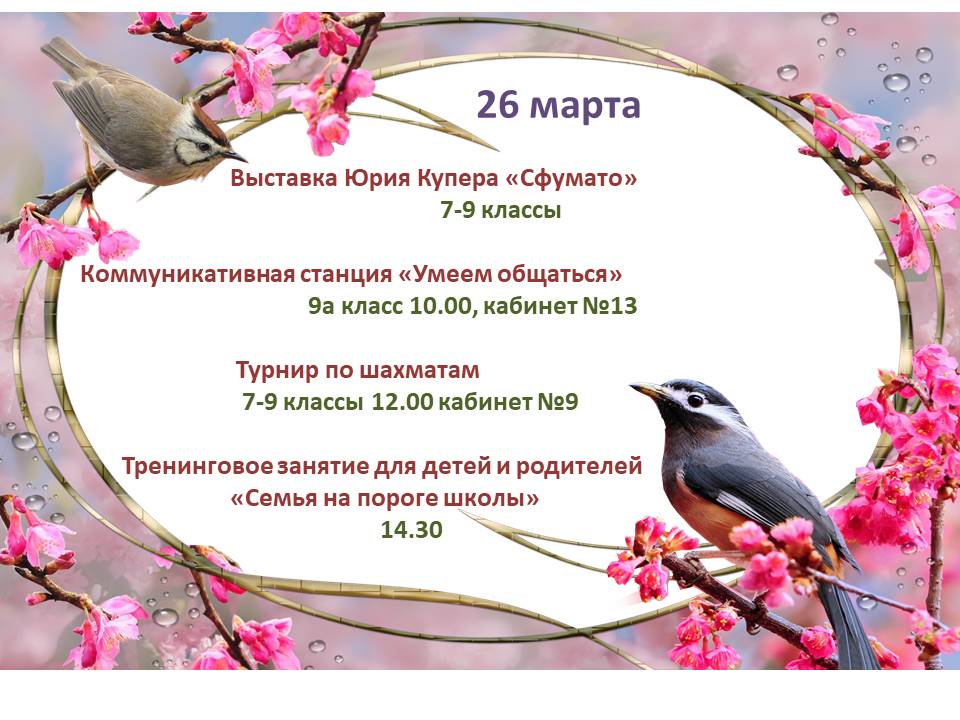 26 марта

Выставка Юрия Купера «Сфумато»
7-9 классы

Коммуникативная станция «Умеем общаться»
9а класс 10.00, кабинет №13

Турнир по шахматам
7-9 классы 12.00 кабинет №9

Тренинговое занятие для детей и родителей
«Семья на пороге школы»
14.30